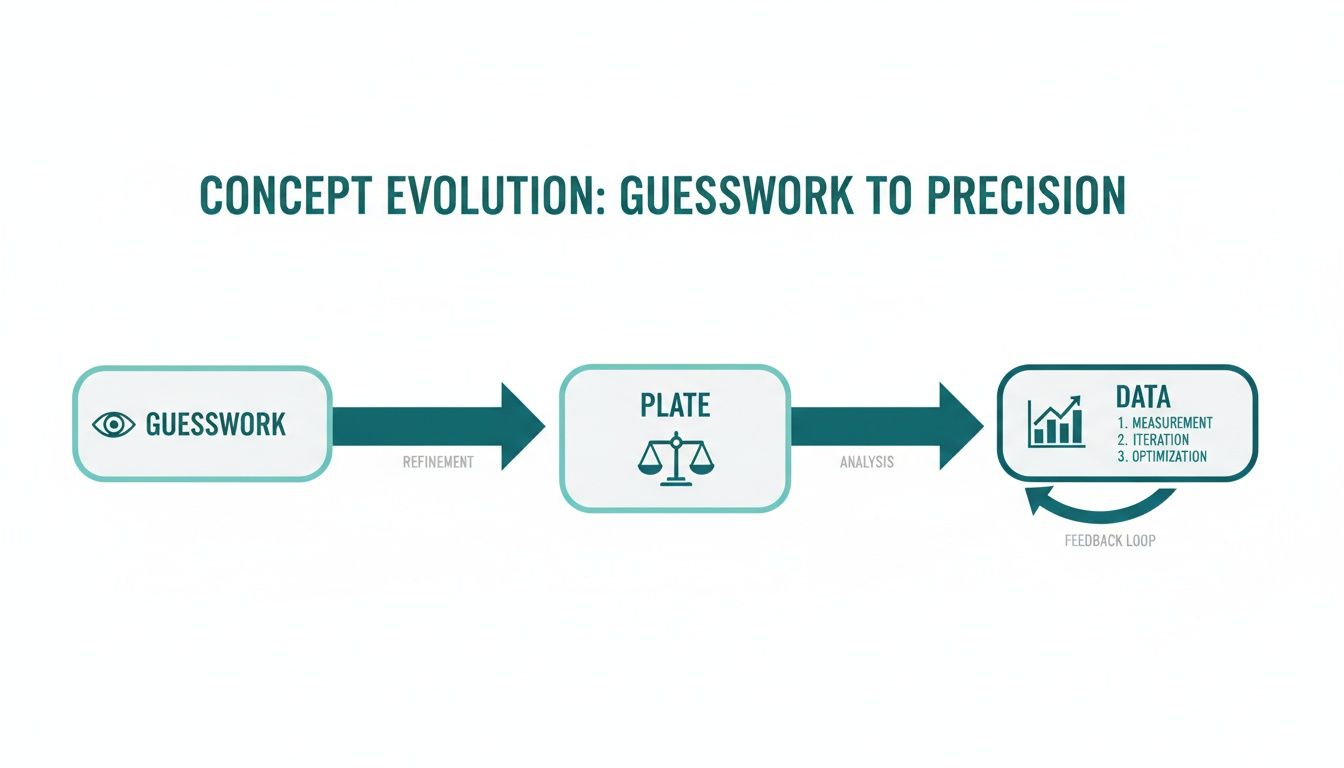 CONCEPT EVOLUTION: GUESSWORK TO PRECISION

GUESSWORK

REFINEMENT

PLATE

ANALYSIS

DATA
1. MEASUREMENT
2. ITERATION
3. OPTIMIZATION

FEEDBACK LOOP